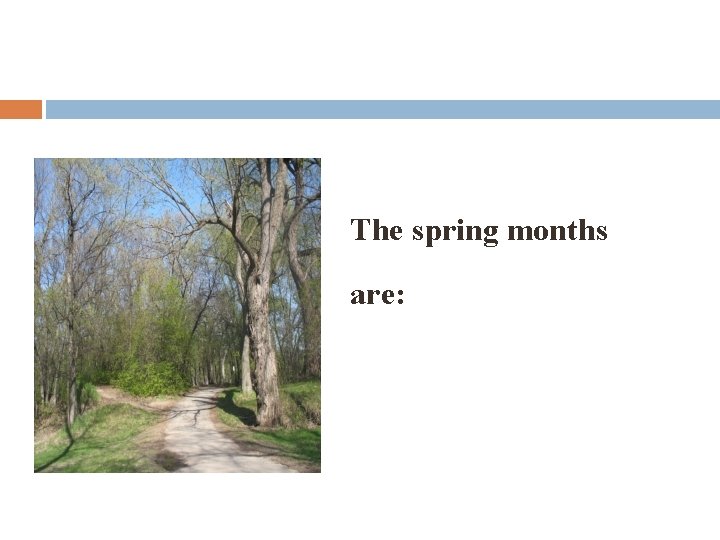 The spring months

are: